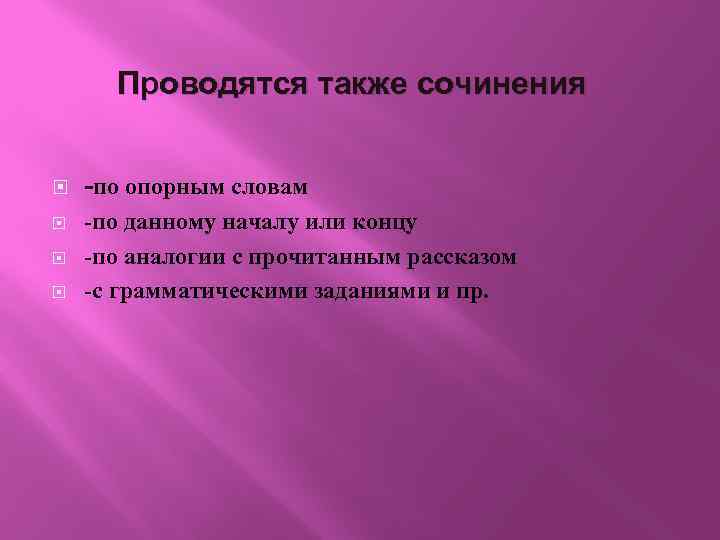 Проводятся также сочинения

-по опорным словам
-по данному началу или концу
-по аналогии с прочитанным рассказом
-с грамматическими заданиями и пр.